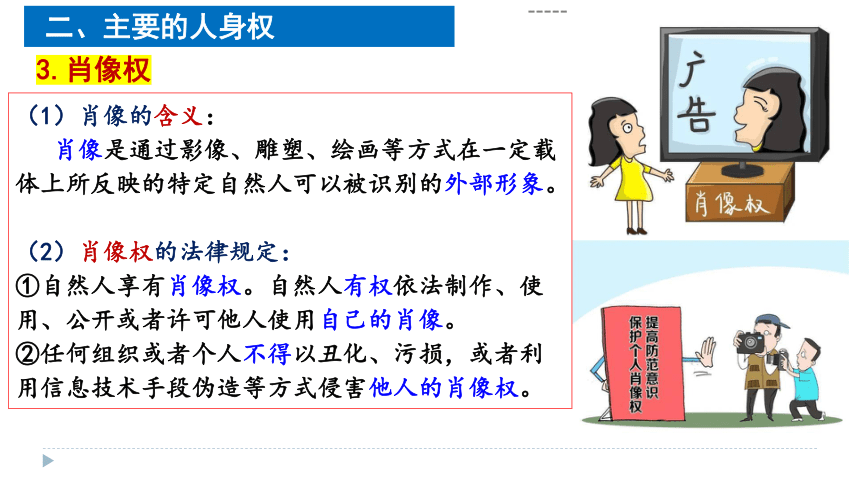 二、主要的人身权

3. 肖像权

（1）肖像的含义：

肖像是通过影像、雕塑、绘画等方式在一定载体上所反映的特定自然人可以被识别的外部形象。

（2）肖像权的法律规定：

①自然人享有肖像权。自然人有权依法制作、使用、公开或者许可他人使用自己的肖像。

②任何组织或者个人不得以丑化、污损，或者利用信息技术手段伪造等方式侵害他人的肖像权。

广告

肖像权

提高防范意识 保护个人肖像权